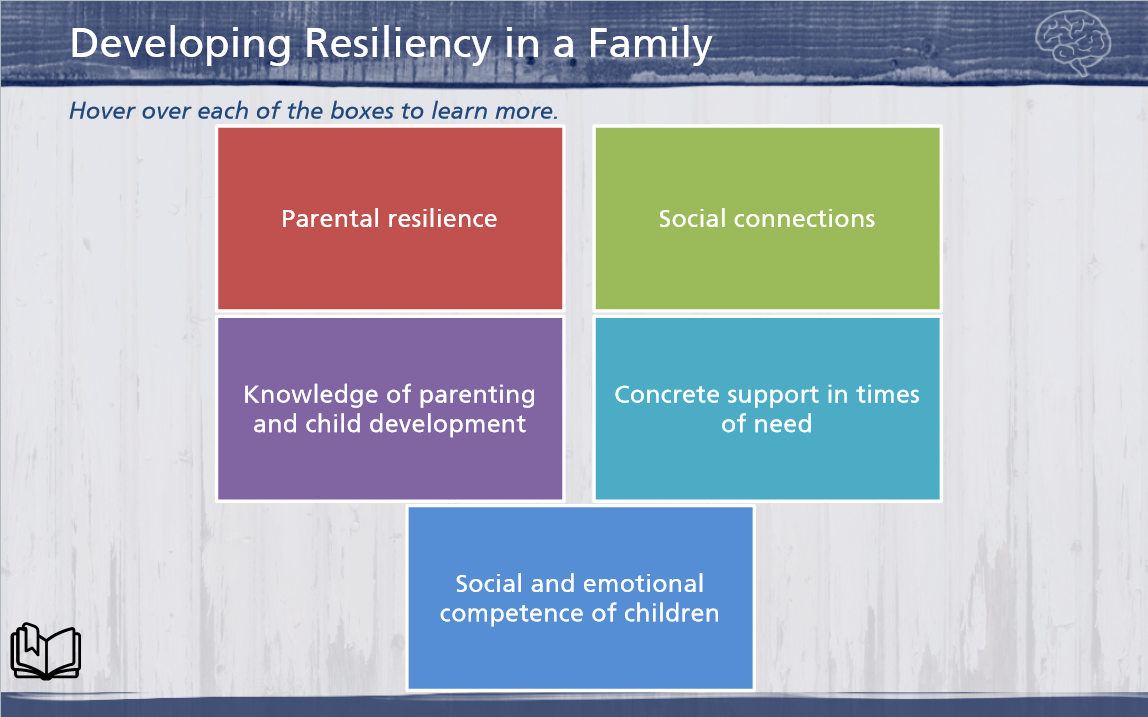 Developing Resiliency in a Family

Hover over each of the boxes to learn more.

Parental resilience

Social connections

Knowledge of parenting and child development

Concrete support in times of need

Social and emotional competence of children